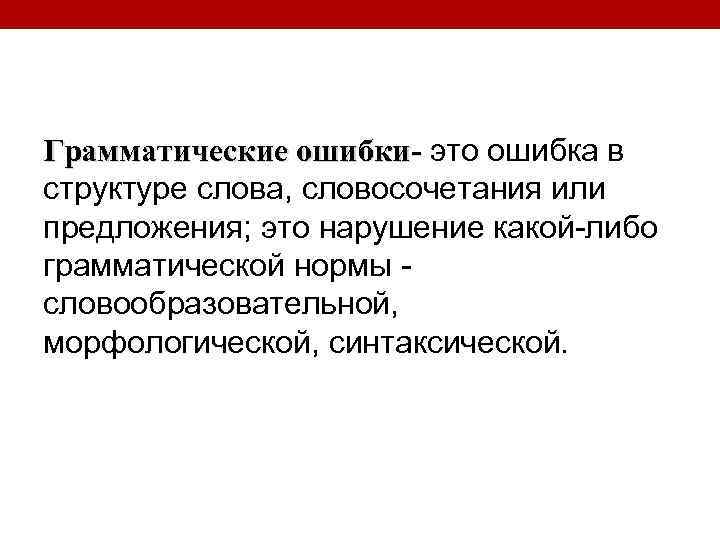 Грамматические ошибки- это ошибка в структуре слова, словосочетания или предложения; это нарушение какой-либо грамматической нормы - словообразовательной, морфологической, синтаксической.